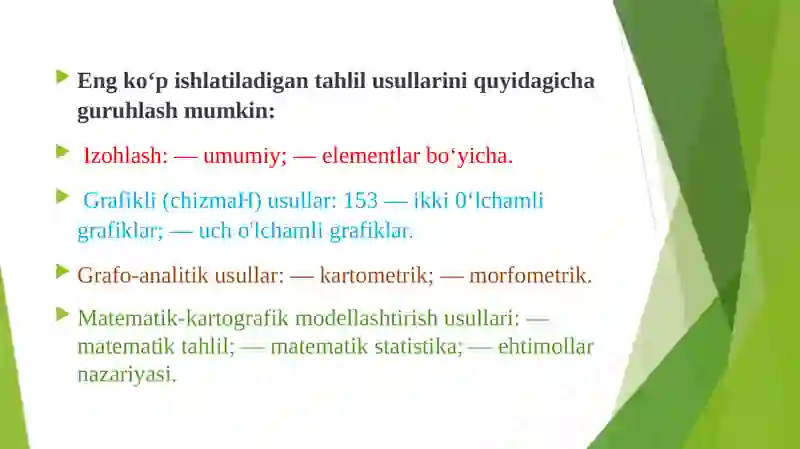 Eng ko‘p ishlatiladigan tahlil usullarini quyidagicha guruhlash mumkin:

Izohlash: — umumiy; — elementlar bo‘yicha.

Grafikli (chizmaH) usullar: 153 — ikki 0‘lchamli grafiklar; — uch o'lchamli grafiklar.

Grafo-analitik usullar: — kartometrik; — morfometrik.

Matematik-kartografik modellashtirish usullari: — matematik tahlil; — matematik statistika; — ehtimollar nazariyasi.